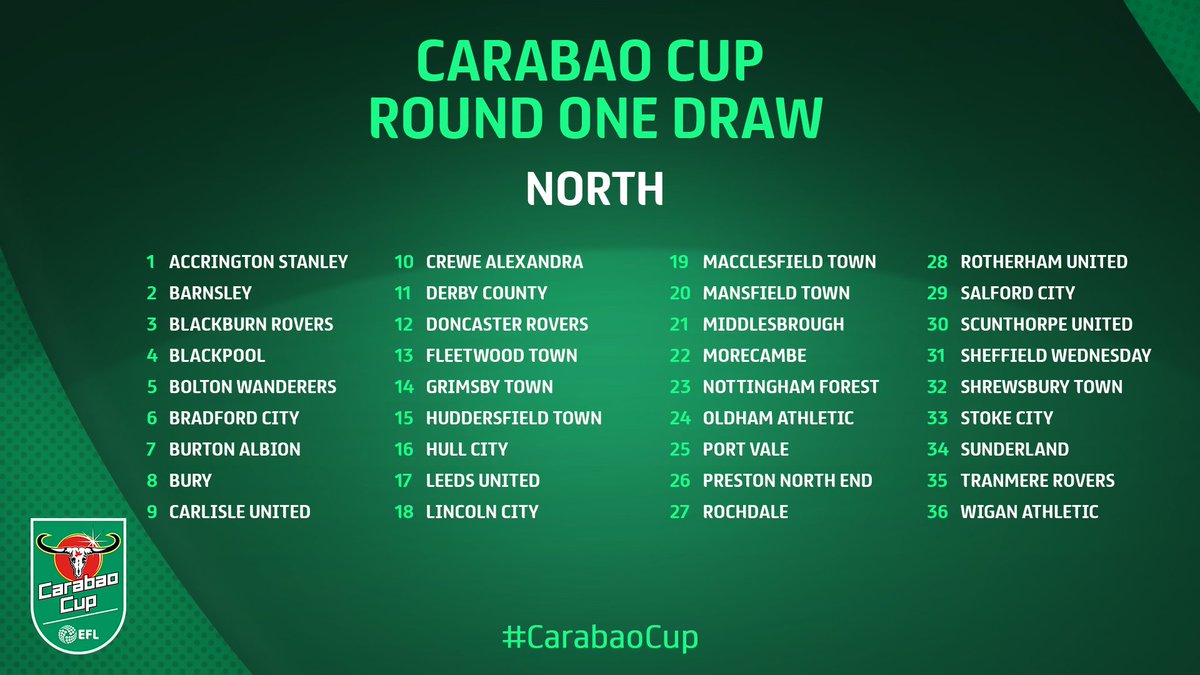 CARABAO CUP
ROUND ONE DRAW

NORTH

1 ACCRINGTON STANLEY
2 BARNSLEY
3 BLACKBURN ROVERS
4 BLACKPOOL
5 BOLTON WANDERERS
6 BRADFORD CITY
7 BURTON ALBION
8 BURY
9 CARLISLE UNITED

10 CREWE ALEXANDRA
11 DERBY COUNTY
12 DONCASTER ROVERS
13 FLEETWOOD TOWN
14 GRIMSBY TOWN
15 HUDDERSFIELD TOWN
16 HULL CITY
17 LEEDS UNITED
18 LINCOLN CITY

19 MACCLESFIELD TOWN
20 MANSFIELD TOWN
21 MIDDLESBROUGH
22 MORECAMBE
23 NOTTINGHAM FOREST
24 OLDHAM ATHLETIC
25 PORT VALE
26 PRESTON NORTH END
27 ROCHDALE

28 ROTHERHAM UNITED
29 SALFORD CITY
30 SCUNTHORPE UNITED
31 SHEFFIELD WEDNESDAY
32 SHREWSBURY TOWN
33 STOKE CITY
34 SUNDERLAND
35 TRANMERE ROVERS
36 WIGAN ATHLETIC

Carabao Cup
EFL

#CarabaoCup